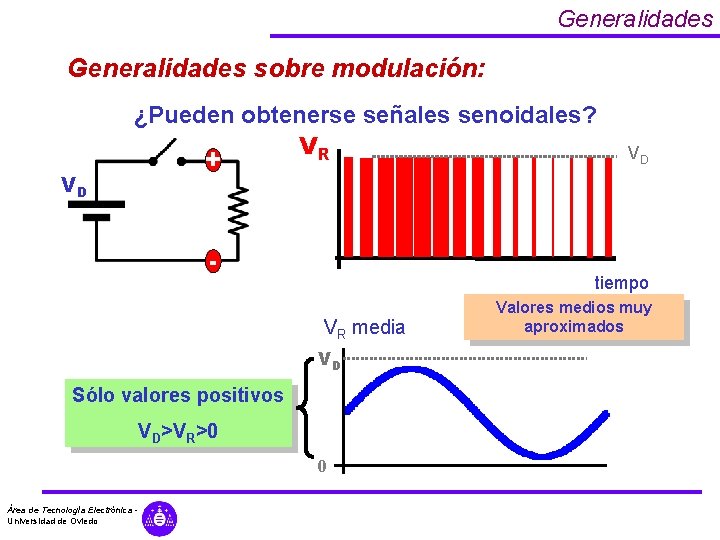 Generalidades

Generalidades sobre modulación:

¿Pueden obtenerse señales senoidales?

$V_D$

+

-

$V_R$

$V_D$

tiempo

Valores medios muy aproximados

$V_R$ media

$V_D$

0

Sólo valores positivos

$V_D>V_R>0$

Área de Tecnología Electrónica - Universidad de Oviedo